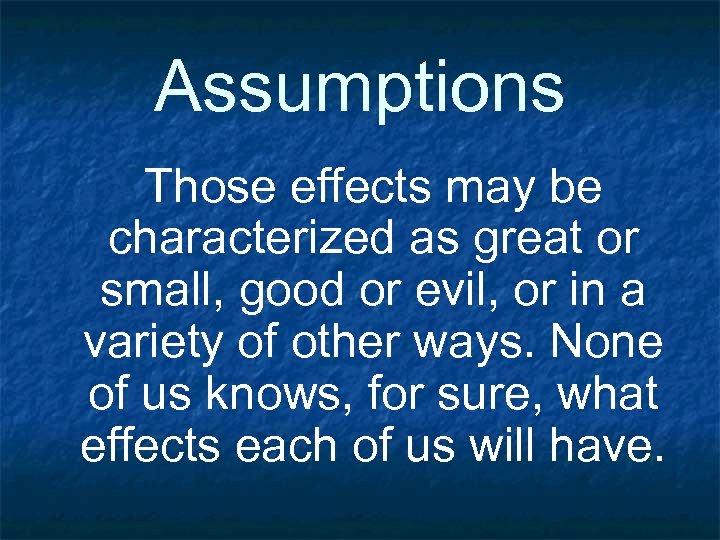 Assumptions

Those effects may be characterized as great or small, good or evil, or in a variety of other ways. None of us knows, for sure, what effects each of us will have.